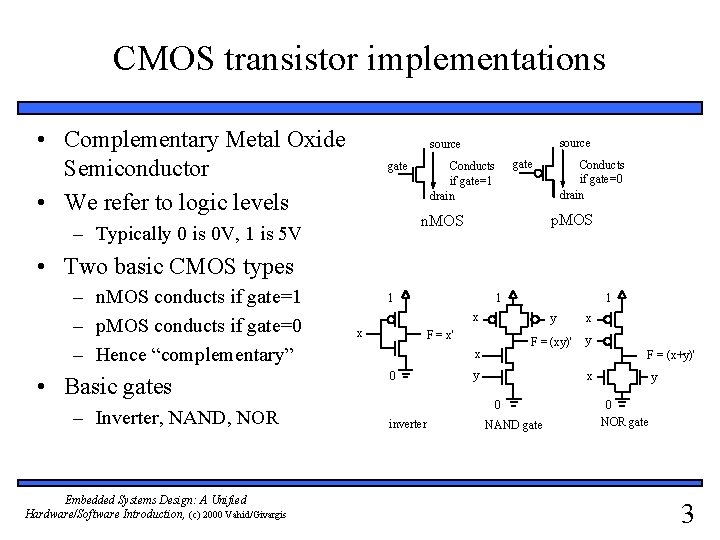 CMOS transistor implementations

• Complementary Metal Oxide Semiconductor
• We refer to logic levels
– Typically 0 is 0V, 1 is 5V
• Two basic CMOS types
– nMOS conducts if gate=1
– pMOS conducts if gate=0
– Hence "complementary"
• Basic gates
– Inverter, NAND, NOR

source
gate
Conducts if gate=1
drain
nMOS

source
gate
Conducts if gate=0
drain
pMOS

1
x
F = x'
0
inverter

1
x
y
F = (xy)'
x
y
0
NAND gate

1
x
y
F = (x+y)'
x
y
0
NOR gate

Embedded Systems Design: A Unified Hardware/Software Introduction, (c) 2000 Vahid/Givargis

3